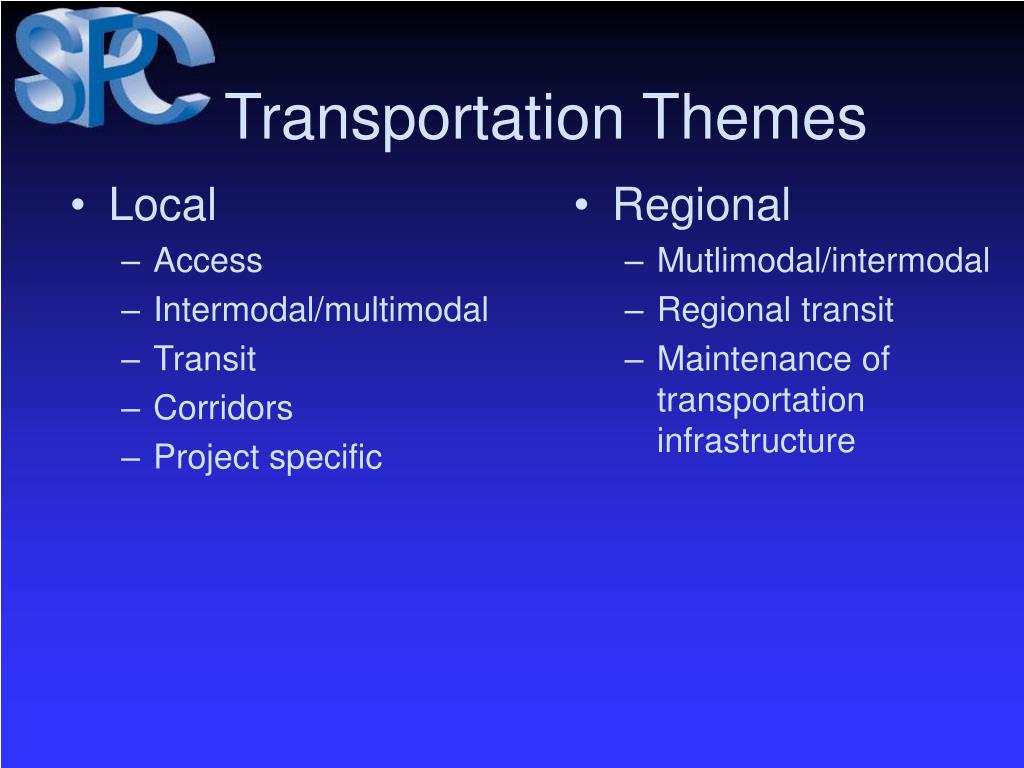 SPC

Transportation Themes

• Local
– Access
– Intermodal/multimodal
– Transit
– Corridors
– Project specific

• Regional
– Mutlimodal/intermodal
– Regional transit
– Maintenance of transportation infrastructure